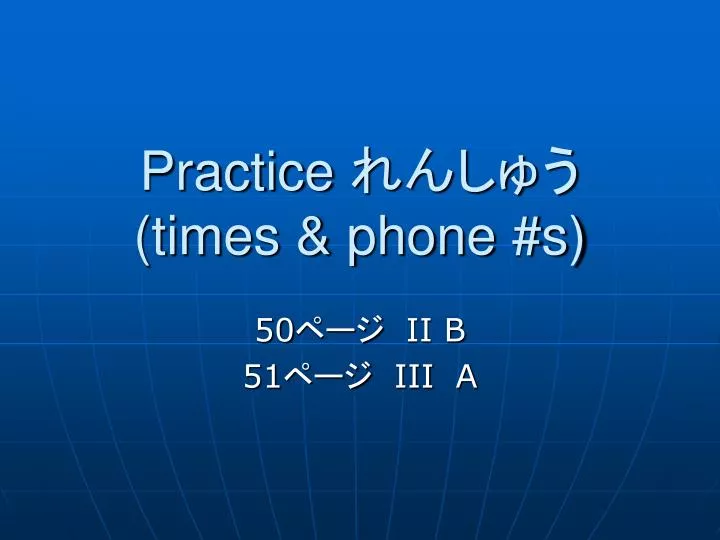 Practice れんしゅう
(times & phone #s)

50ページ II B
51ページ III A